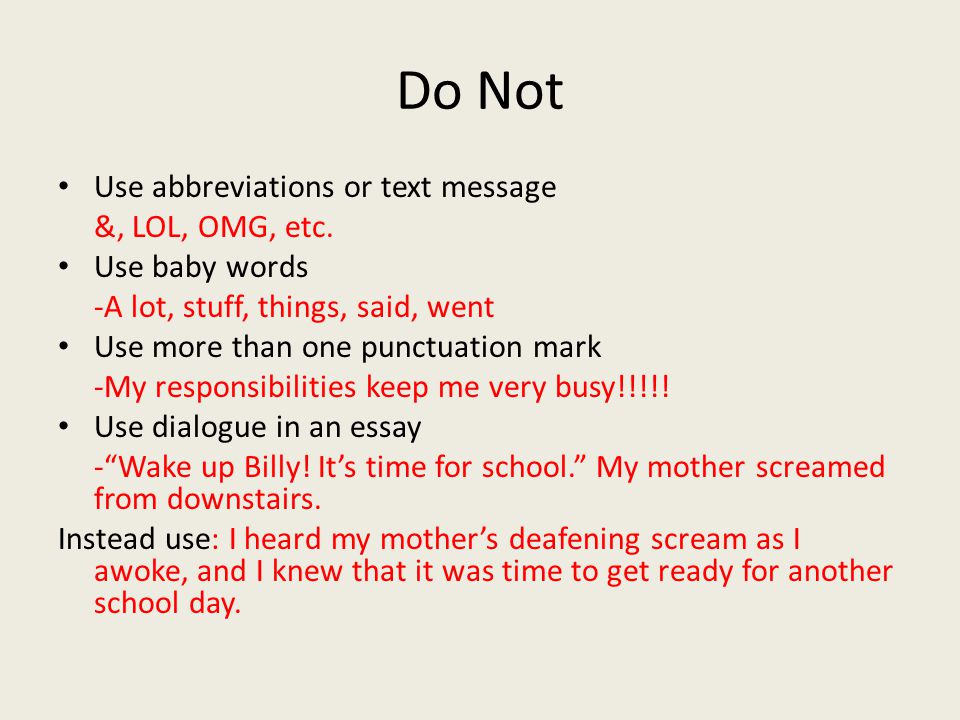 Do Not

• Use abbreviations or text message
&, LOL, OMG, etc.
• Use baby words
-A lot, stuff, things, said, went
• Use more than one punctuation mark
-My responsibilities keep me very busy!!!!!
• Use dialogue in an essay
-“Wake up Billy! It’s time for school.” My mother screamed from downstairs.

Instead use: I heard my mother’s deafening scream as I awoke, and I knew that it was time to get ready for another school day.